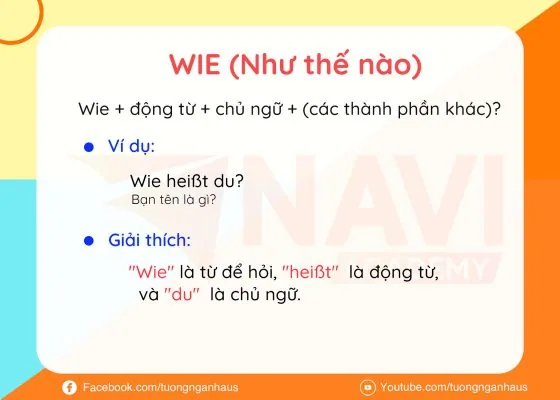 WIE (Như thế nào)

Wie + động từ + chủ ngữ + (các thành phần khác)?

Ví dụ:

Wie heißt du?
Bạn tên là gì?

Giải thích:

"Wie" là từ để hỏi, "heißt" là động từ, và "du" là chủ ngữ.

NAVI
ACADEMY

Facebook.com/tuongnganhaus
Youtube.com/tuongnganhaus